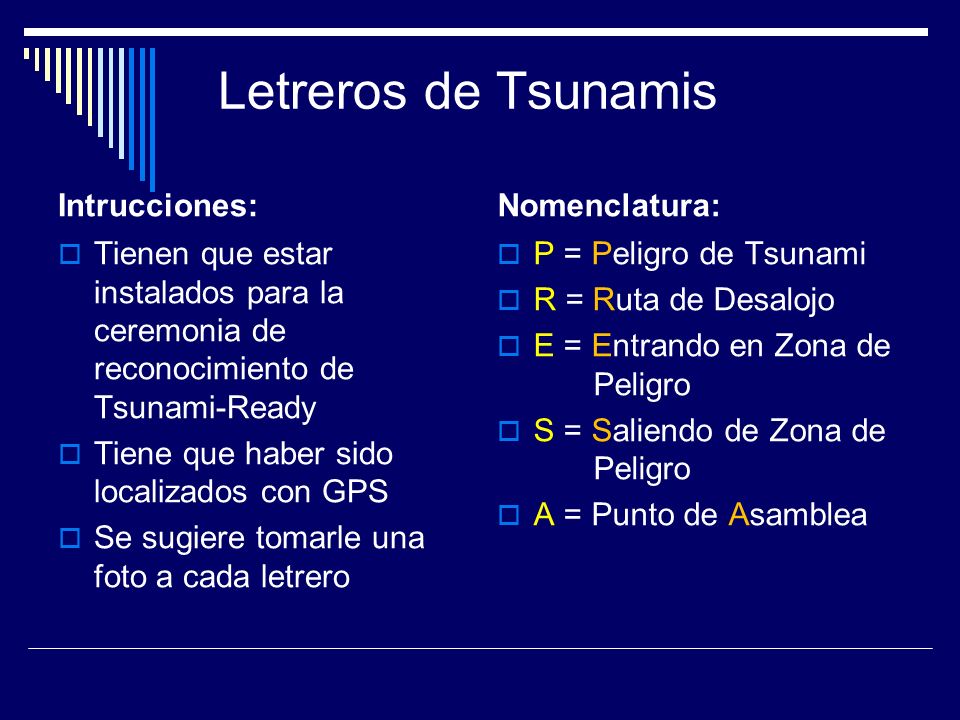 Letreros de Tsunamis

Intrucciones:

Tienen que estar instalados para la ceremonia de reconocimiento de Tsunami-Ready

Tiene que haber sido localizados con GPS

Se sugiere tomarle una foto a cada letrero

Nomenclatura:

P = Peligro de Tsunami

R = Ruta de Desalojo

E = Entrando en Zona de Peligro

S = Saliendo de Zona de Peligro

A = Punto de Asamblea